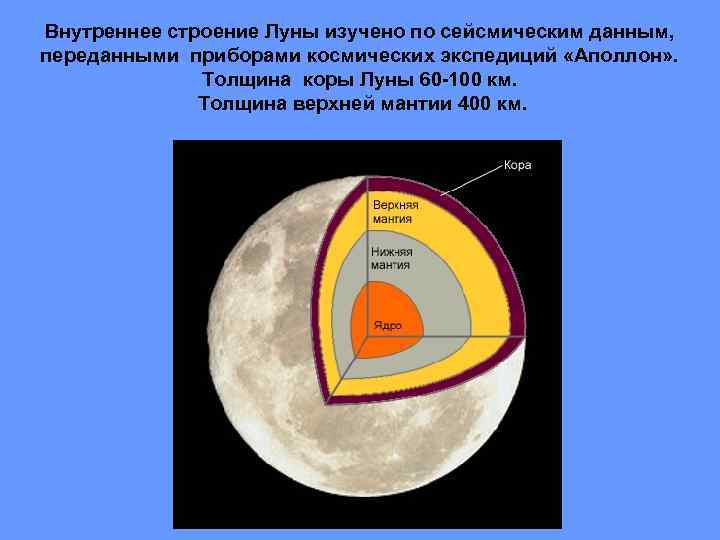 Внутреннее строение Луны изучено по сейсмическим данным, переданными приборами космических экспедиций «Аполлон».
Толщина коры Луны 60-100 км.
Толщина верхней мантии 400 км.

Кора
Верхняя мантия
Нижняя мантия
Ядро